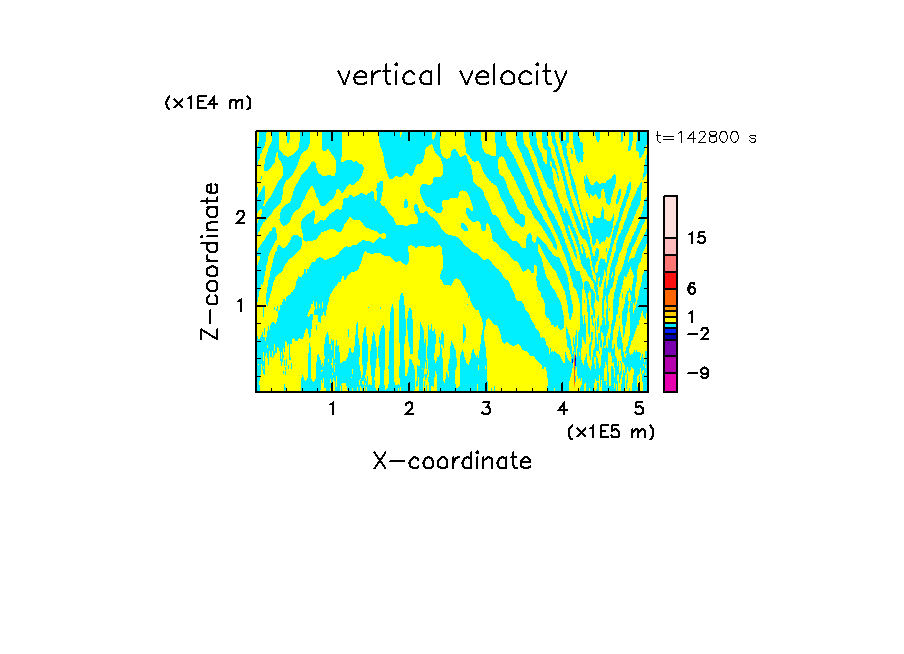 vertical velocity

(x1E4 m)

t=142800 s

Z-coordinate

2

1

15

6

1

−2

−9

1 2 3 4 5

(x1E5 m)

X-coordinate